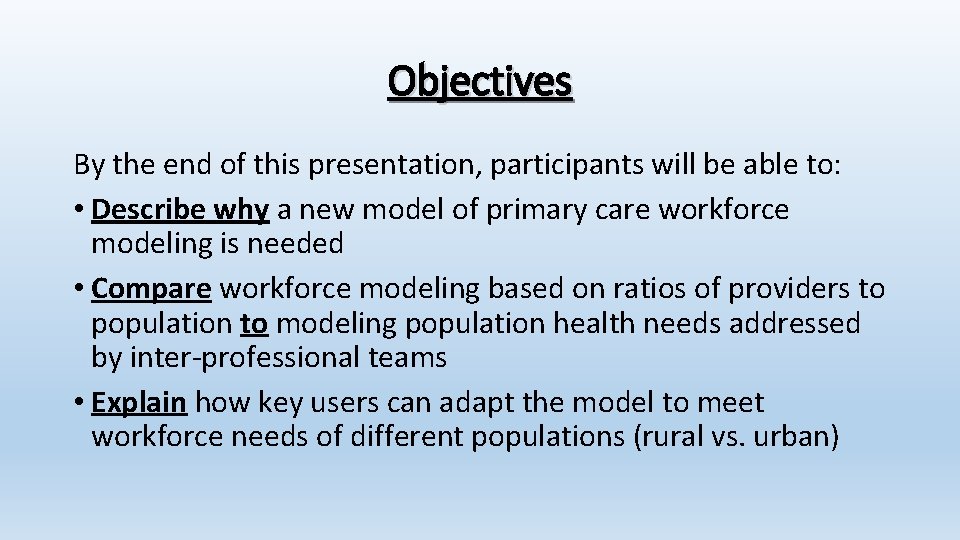 Objectives

By the end of this presentation, participants will be able to:

• Describe why a new model of primary care workforce modeling is needed

• Compare workforce modeling based on ratios of providers to population to modeling population health needs addressed by inter-professional teams

• Explain how key users can adapt the model to meet workforce needs of different populations (rural vs. urban)